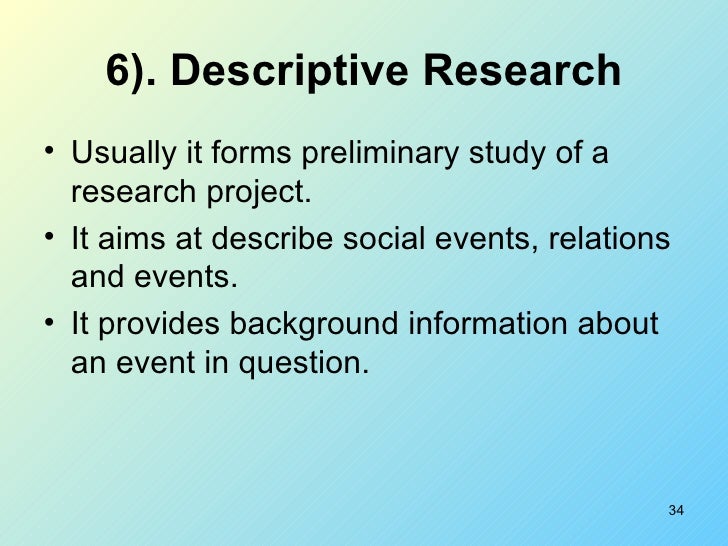 6). Descriptive Research

• Usually it forms preliminary study of a research project.
• It aims at describe social events, relations and events.
• It provides background information about an event in question.

34